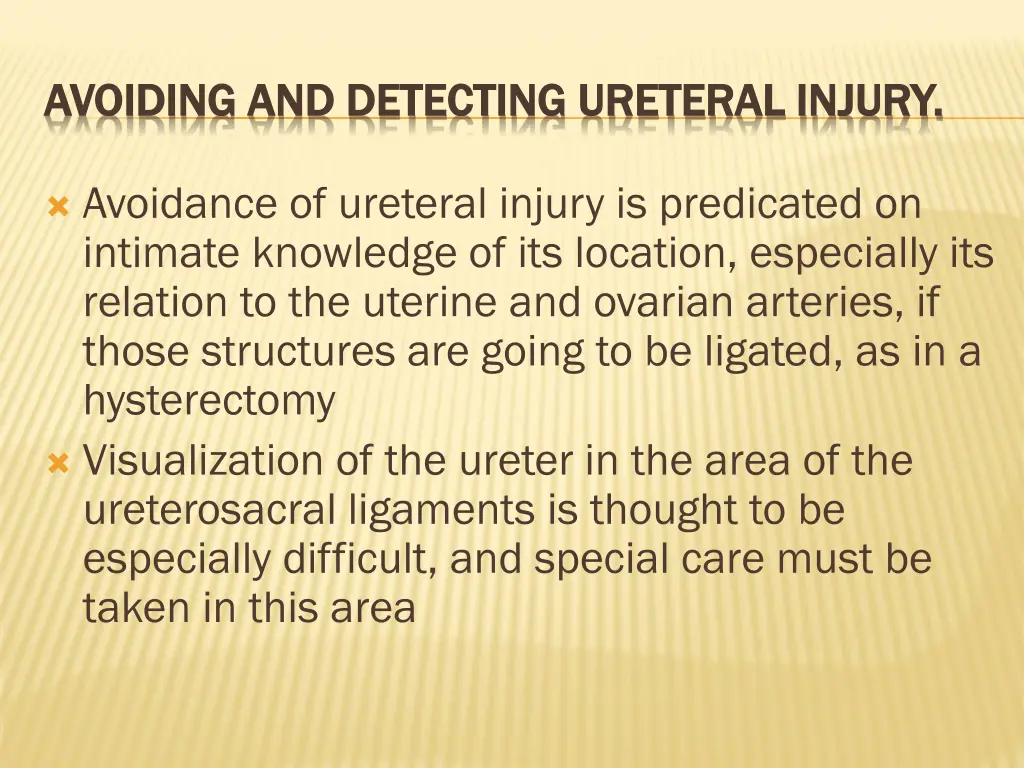 AVOIDING AND DETECTING URETERAL INJURY.

Avoidance of ureteral injury is predicated on intimate knowledge of its location, especially its relation to the uterine and ovarian arteries, if those structures are going to be ligated, as in a hysterectomy

Visualization of the ureter in the area of the ureterosacral ligaments is thought to be especially difficult, and special care must be taken in this area